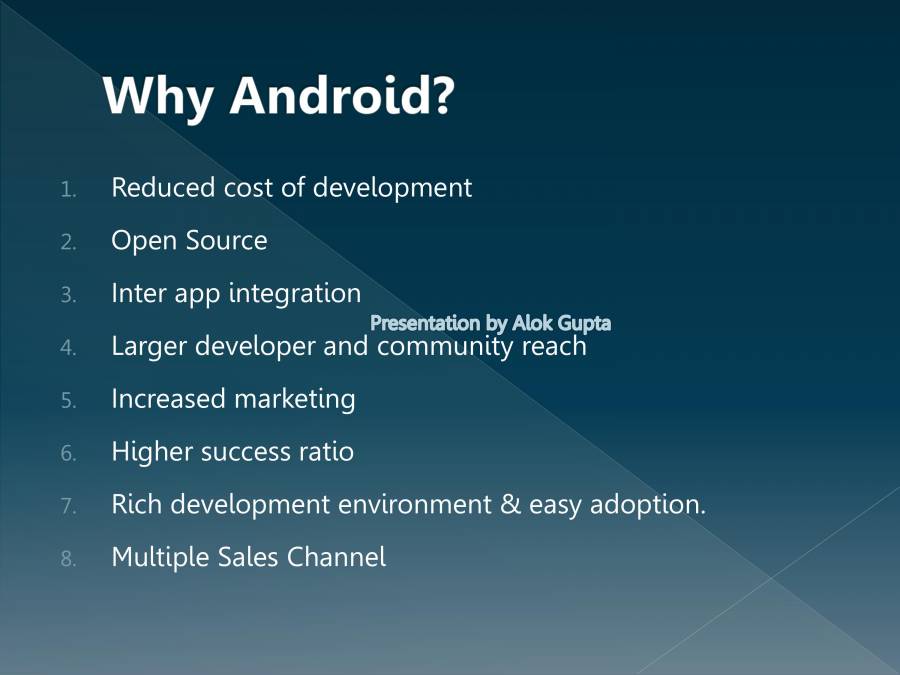 Why Android?

1. Reduced cost of development
2. Open Source
3. Inter app integration

Presentation by Alok Gupta

4. Larger developer and community reach
5. Increased marketing
6. Higher success ratio
7. Rich development environment & easy adoption.
8. Multiple Sales Channel